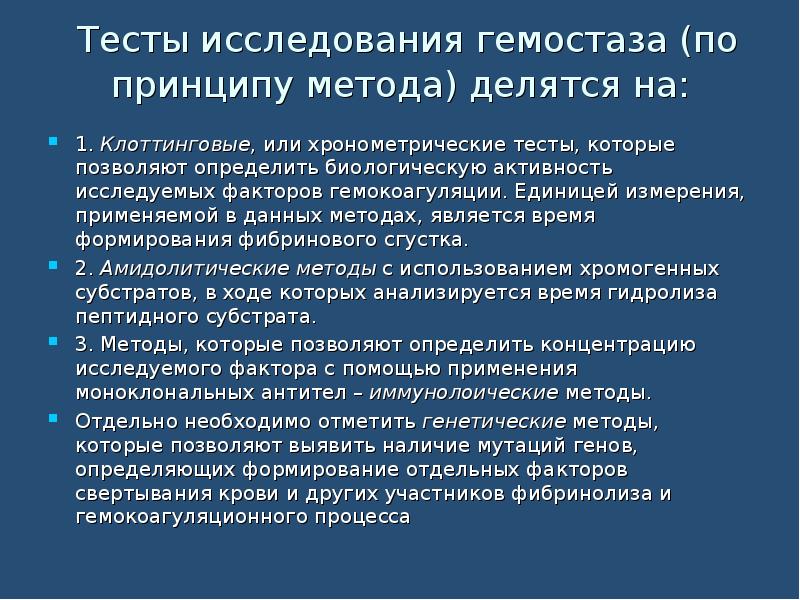 Тесты исследования гемостаза (по принципу метода) делятся на:

1. Клоттинговые, или хронометрические тесты, которые позволяют определить биологическую активность исследуемых факторов гемокоагуляции. Единицей измерения, применяемой в данных методах, является время формирования фибринового сгустка.

2. Амидолитические методы с использованием хромогенных субстратов, в ходе которых анализируется время гидролиза пептидного субстрата.

3. Методы, которые позволяют определить концентрацию исследуемого фактора с помощью применения моноклональных антител – иммунолоические методы.

Отдельно необходимо отметить генетические методы, которые позволяют выявить наличие мутаций генов, определяющих формирование отдельных факторов свертывания крови и других участников фибринолиза и гемокоагуляционного процесса